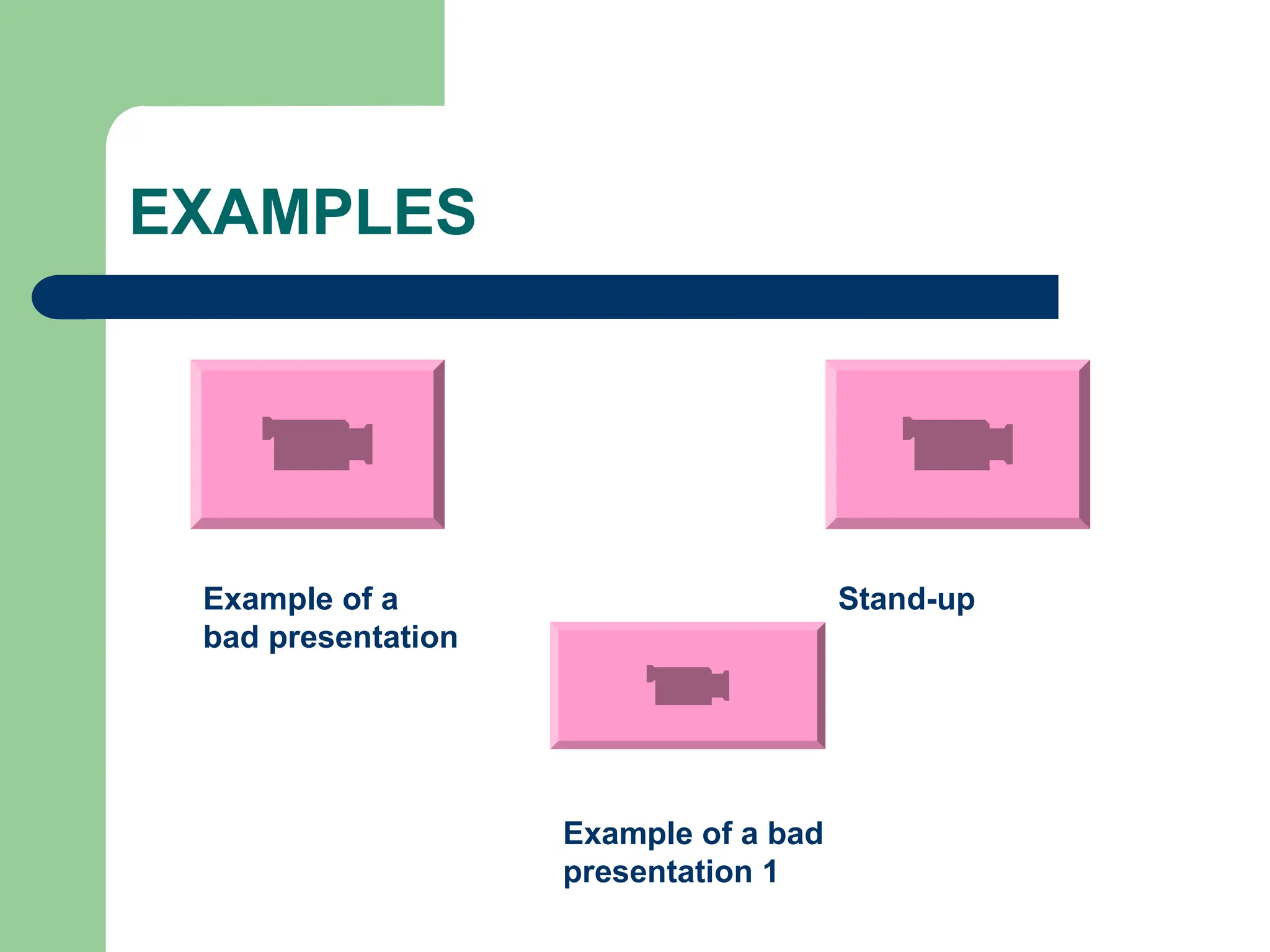 EXAMPLES

Example of a bad presentation

Stand-up

Example of a bad presentation 1